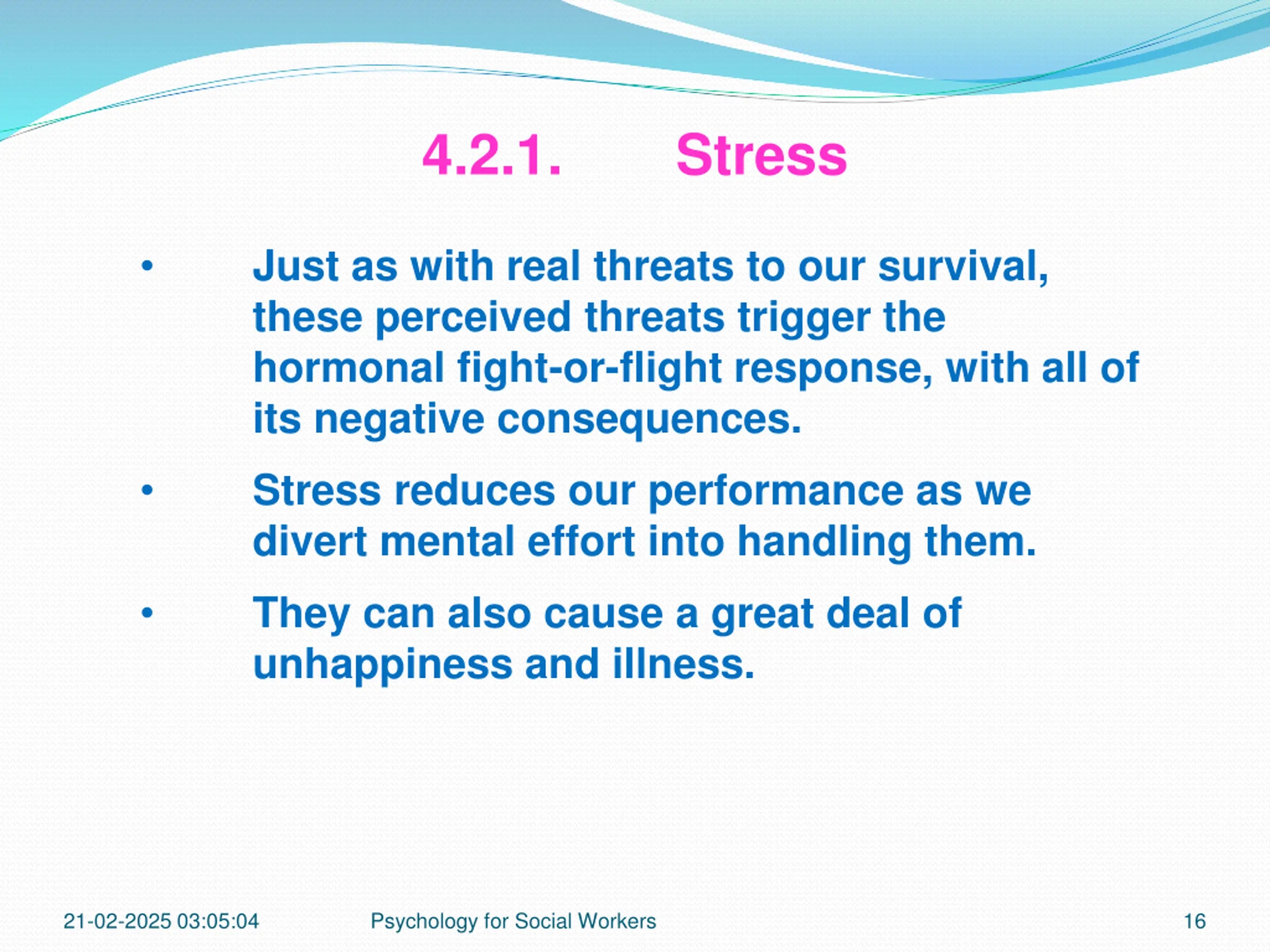 4.2.1. Stress

• Just as with real threats to our survival, these perceived threats trigger the hormonal fight-or-flight response, with all of its negative consequences.

• Stress reduces our performance as we divert mental effort into handling them.

• They can also cause a great deal of unhappiness and illness.

21-02-2025 03:05:04 Psychology for Social Workers 16